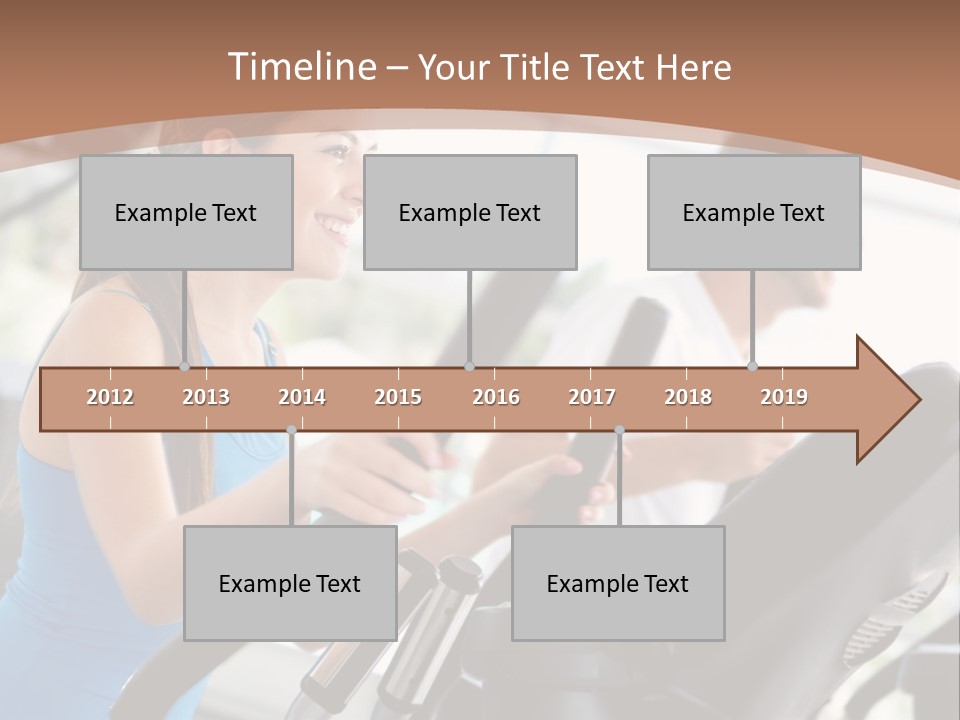 Timeline – Your Title Text Here

Example Text

Example Text

Example Text

2012 2013 2014 2015 2016 2017 2018 2019

Example Text

Example Text